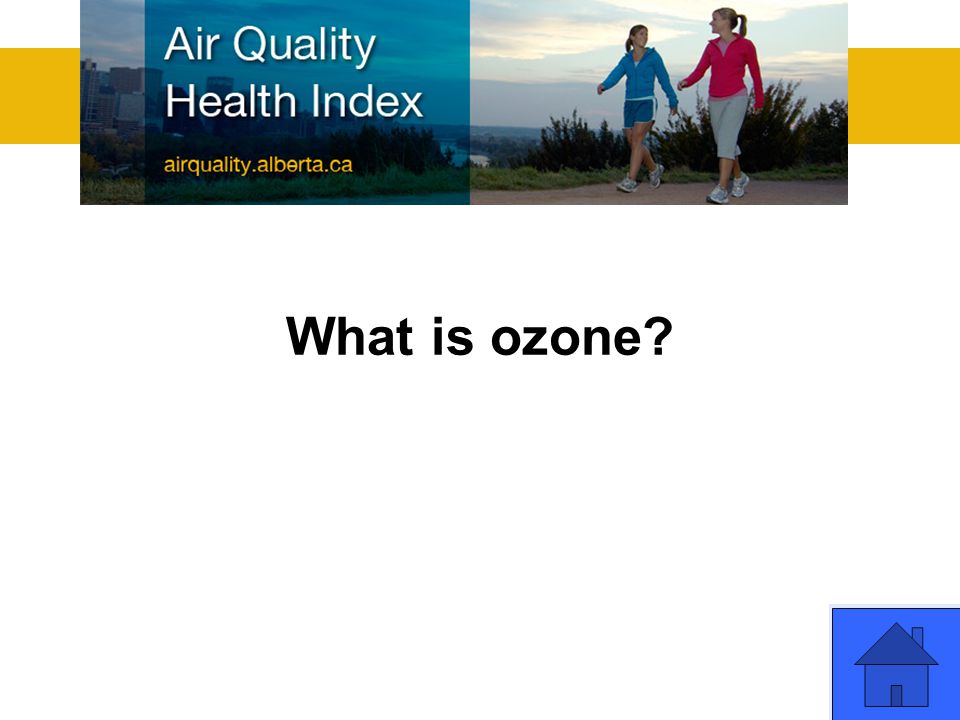 Air Quality Health Index

airquality.alberta.ca

What is ozone?